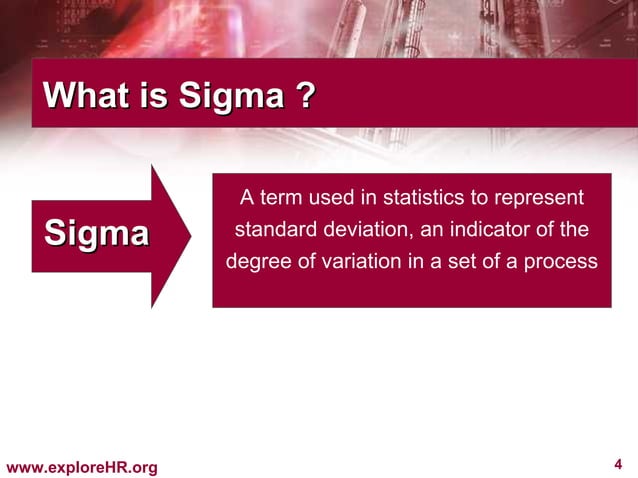 What is Sigma ?

Sigma

A term used in statistics to represent standard deviation, an indicator of the degree of variation in a set of a process

www.exploreHR.org

4